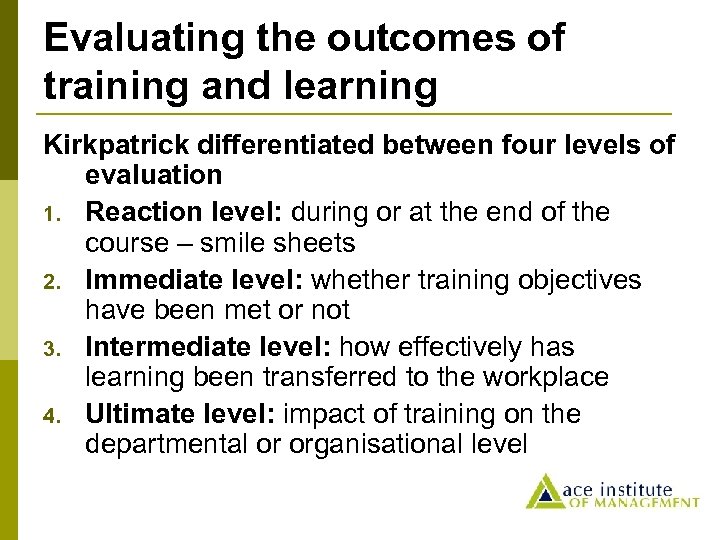 Evaluating the outcomes of training and learning

Kirkpatrick differentiated between four levels of evaluation

1. Reaction level: during or at the end of the course – smile sheets
2. Immediate level: whether training objectives have been met or not
3. Intermediate level: how effectively has learning been transferred to the workplace
4. Ultimate level: impact of training on the departmental or organisational level

ace institute OF MANAGEMENT